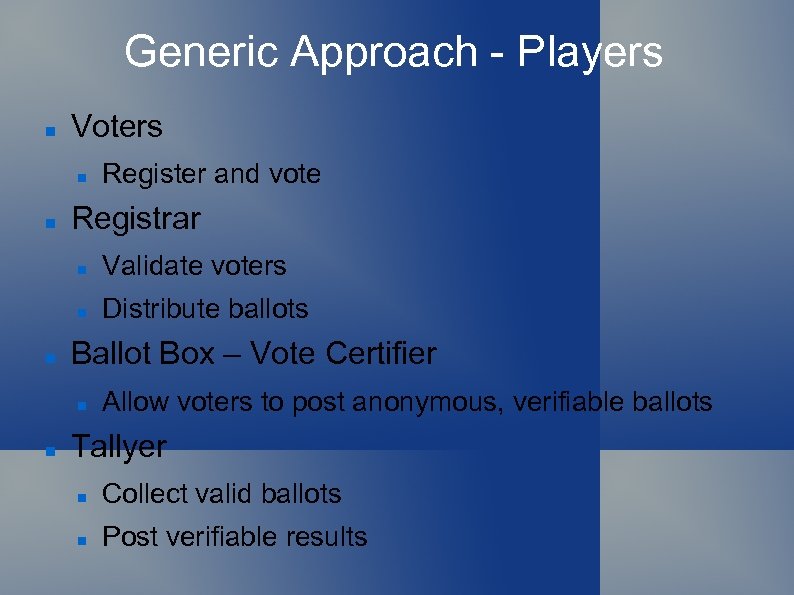 Generic Approach - Players

- Voters
  - Register and vote
- Registrar
  - Validate voters
  - Distribute ballots
- Ballot Box – Vote Certifier
  - Allow voters to post anonymous, verifiable ballots
- Tallyer
  - Collect valid ballots
  - Post verifiable results